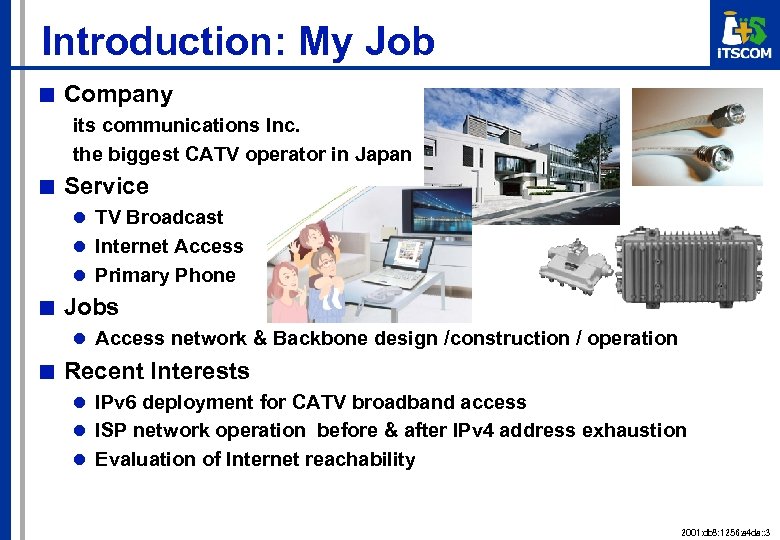 Introduction: My Job

ITSCOM

■ Company

its communications Inc.

the biggest CATV operator in Japan

■ Service

● TV Broadcast

● Internet Access

● Primary Phone

■ Jobs

● Access network & Backbone design /construction / operation

■ Recent Interests

● IPv6 deployment for CATV broadband access

● ISP network operation before & after IPv4 address exhaustion

● Evaluation of Internet reachability

2001:db8:1256:a4da::3